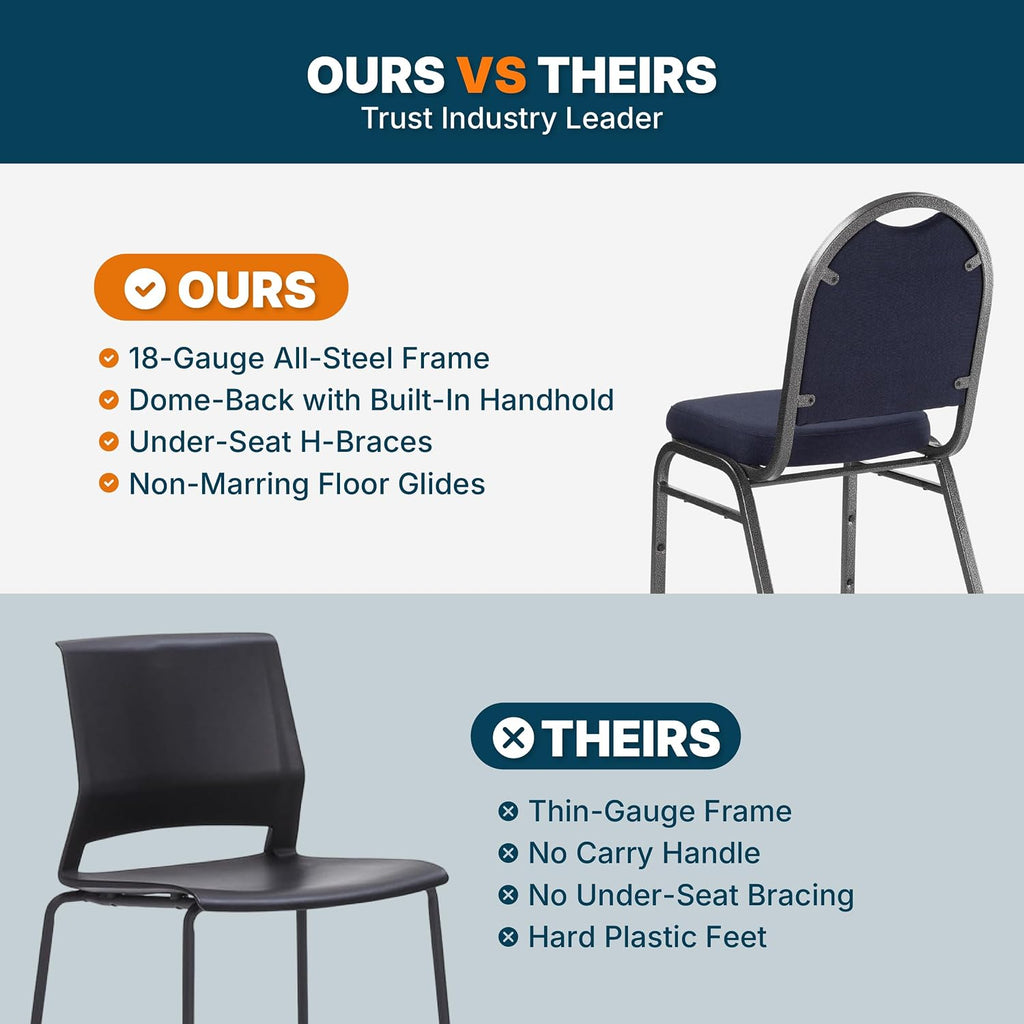 OURS VS THEIRS
Trust Industry Leader

OURS

18-Gauge All-Steel Frame
Dome-Back with Built-In Handhold
Under-Seat H-Braces
Non-Marring Floor Glides

THEIRS

Thin-Gauge Frame
No Carry Handle
No Under-Seat Bracing
Hard Plastic Feet